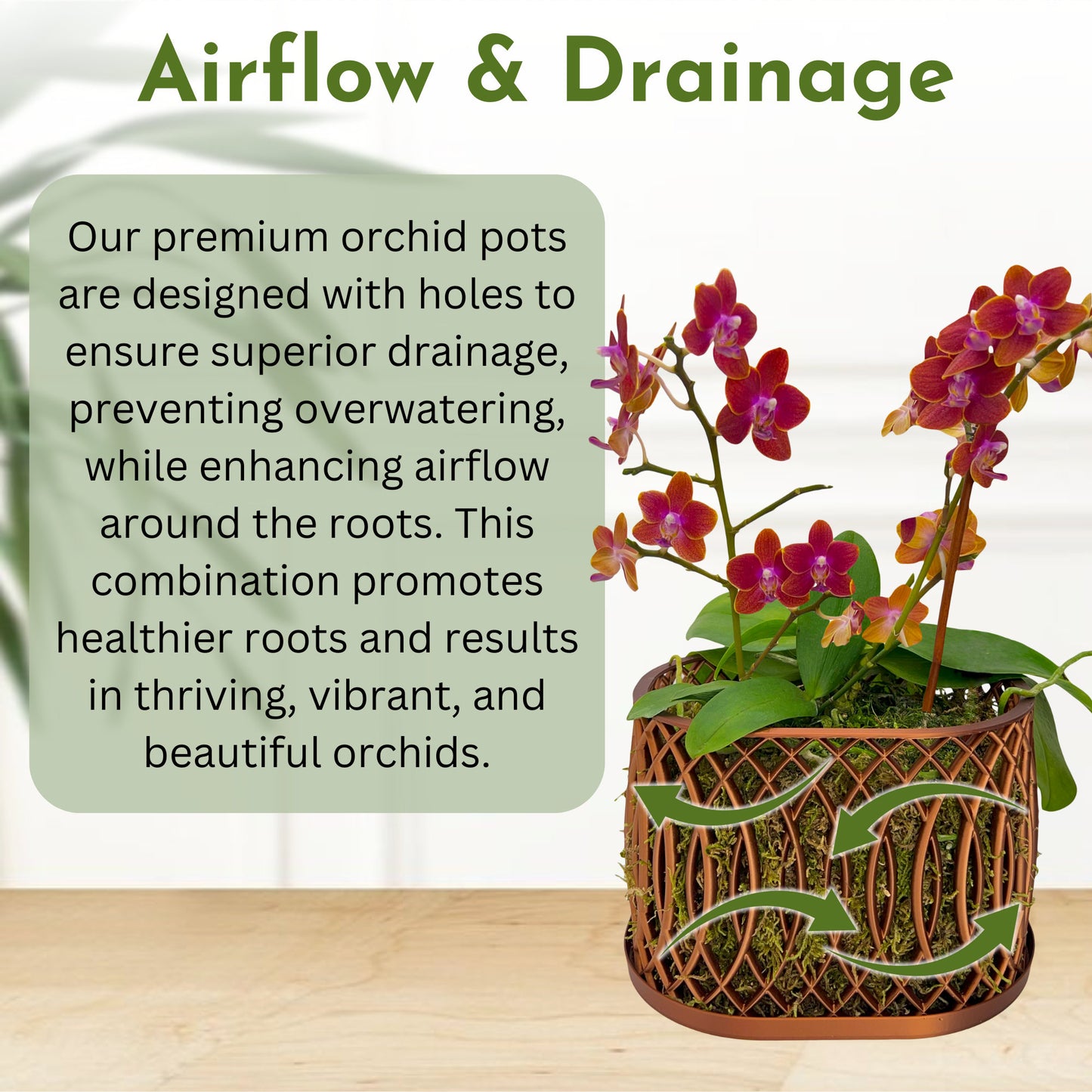 Airflow & Drainage

Our premium orchid pots are designed with holes to ensure superior drainage, preventing overwatering, while enhancing airflow around the roots. This combination promotes healthier roots and results in thriving, vibrant, and beautiful orchids.